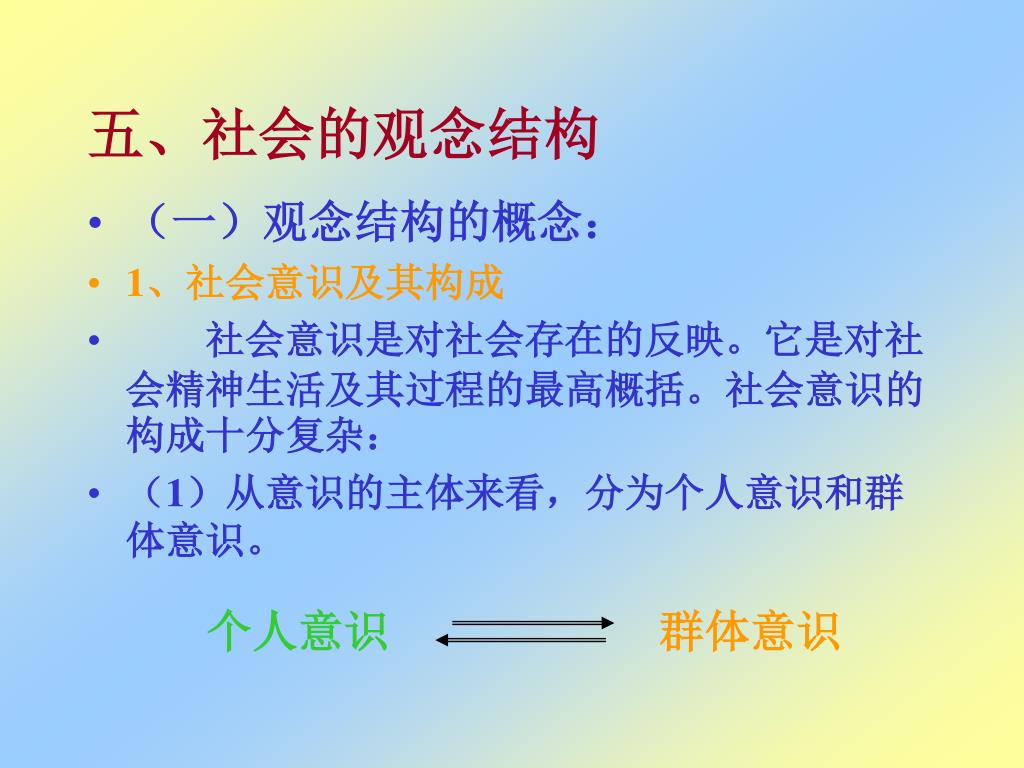 五、社会的观念结构

• （一）观念结构的概念：

• 1、社会意识及其构成

• 社会意识是对社会存在的反映。它是对社会精神生活及其过程的最高概括。社会意识的构成十分复杂：

• （1）从意识的主体来看，分为个人意识和群体意识。

个人意识 群体意识